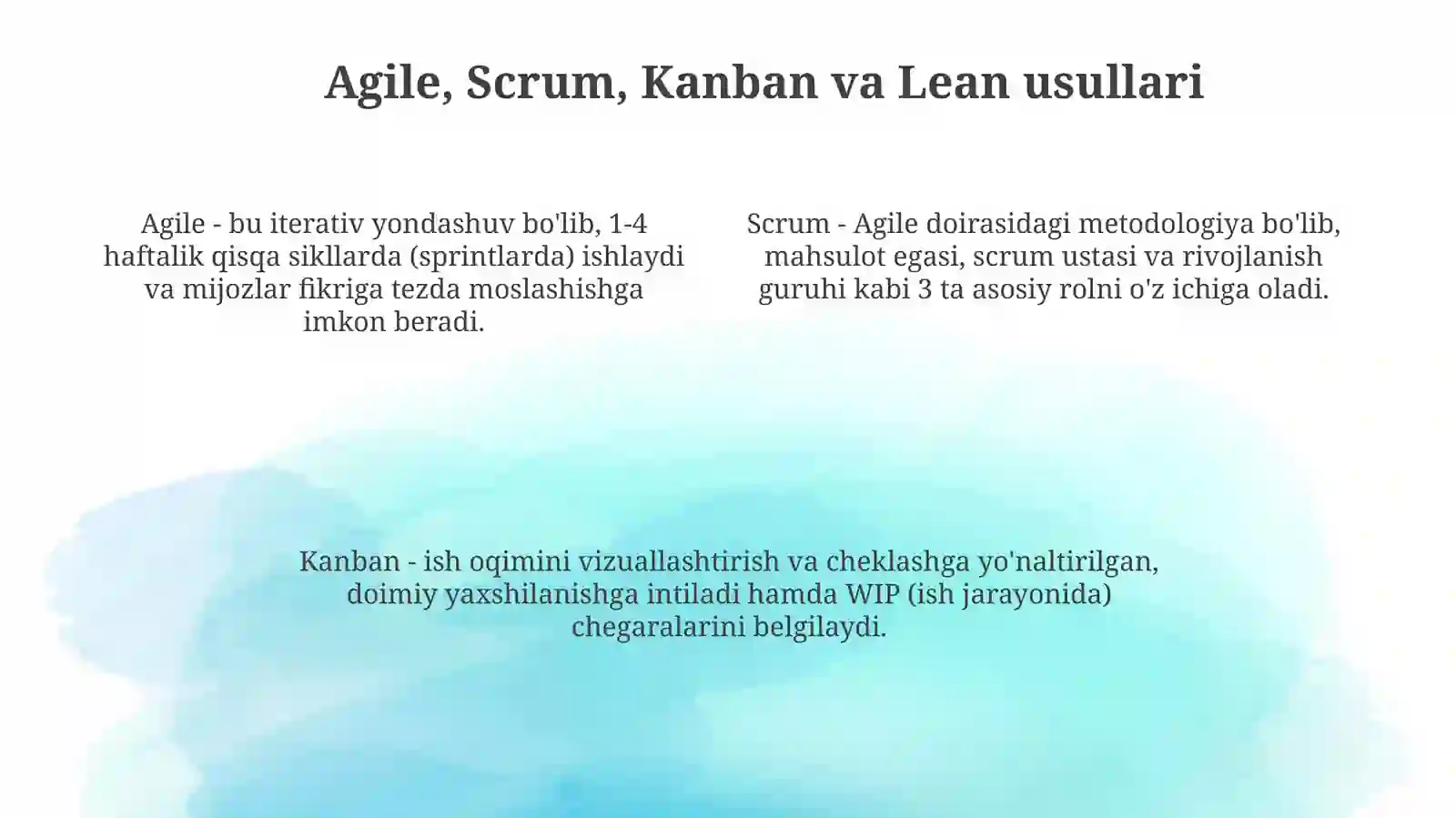 Agile, Scrum, Kanban va Lean usullari

Agile - bu iterativ yondashuv bo'lib, 1-4 haftalik qisqa sikllarda (sprintlarda) ishlaydi va mijozlar fikriga tezda moslashishga imkon beradi.

Scrum - Agile doirasidagi metodologiya bo'lib, mahsulot egasi, scrum ustasi va rivojlanish guruhi kabi 3 ta asosiy rolni o'z ichiga oladi.

Kanban - ish oqimini vizuallashtirish va cheklashga yo'naltirilgan, doimiy yaxshilanishga intiladi hamda WIP (ish jarayonida) chegaralarini belgilaydi.